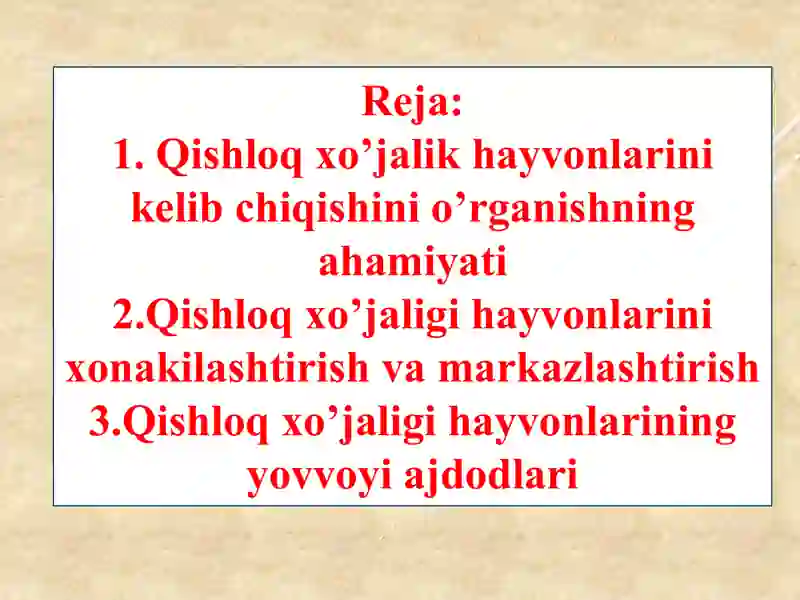 Reja:
1. Qishloq xo’jalik hayvonlarini kelib chiqishini o’rganishning ahamiyati
2.Qishloq xo’jaligi hayvonlarini xonakilashtirish va markazlashtirish
3.Qishloq xo’jaligi hayvonlarining yovvoyi ajdodlari